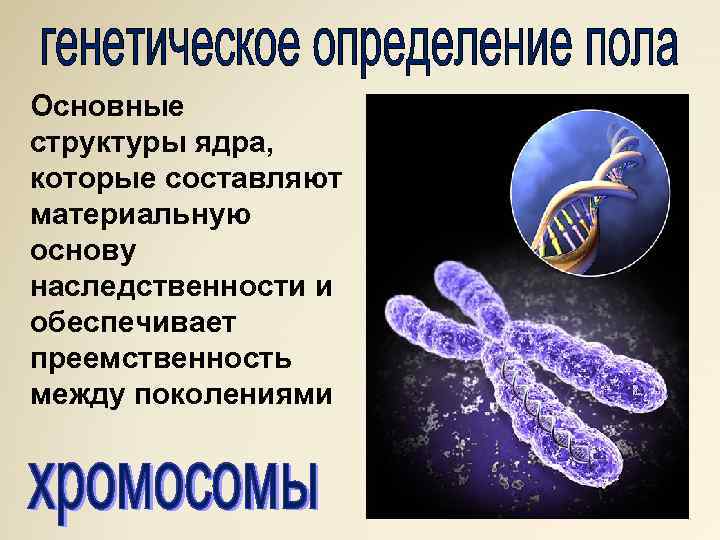 генетическое определение пола

Основные структуры ядра, которые составляют материальную основу наследственности и обеспечивает преемственность между поколениями

хромосомы